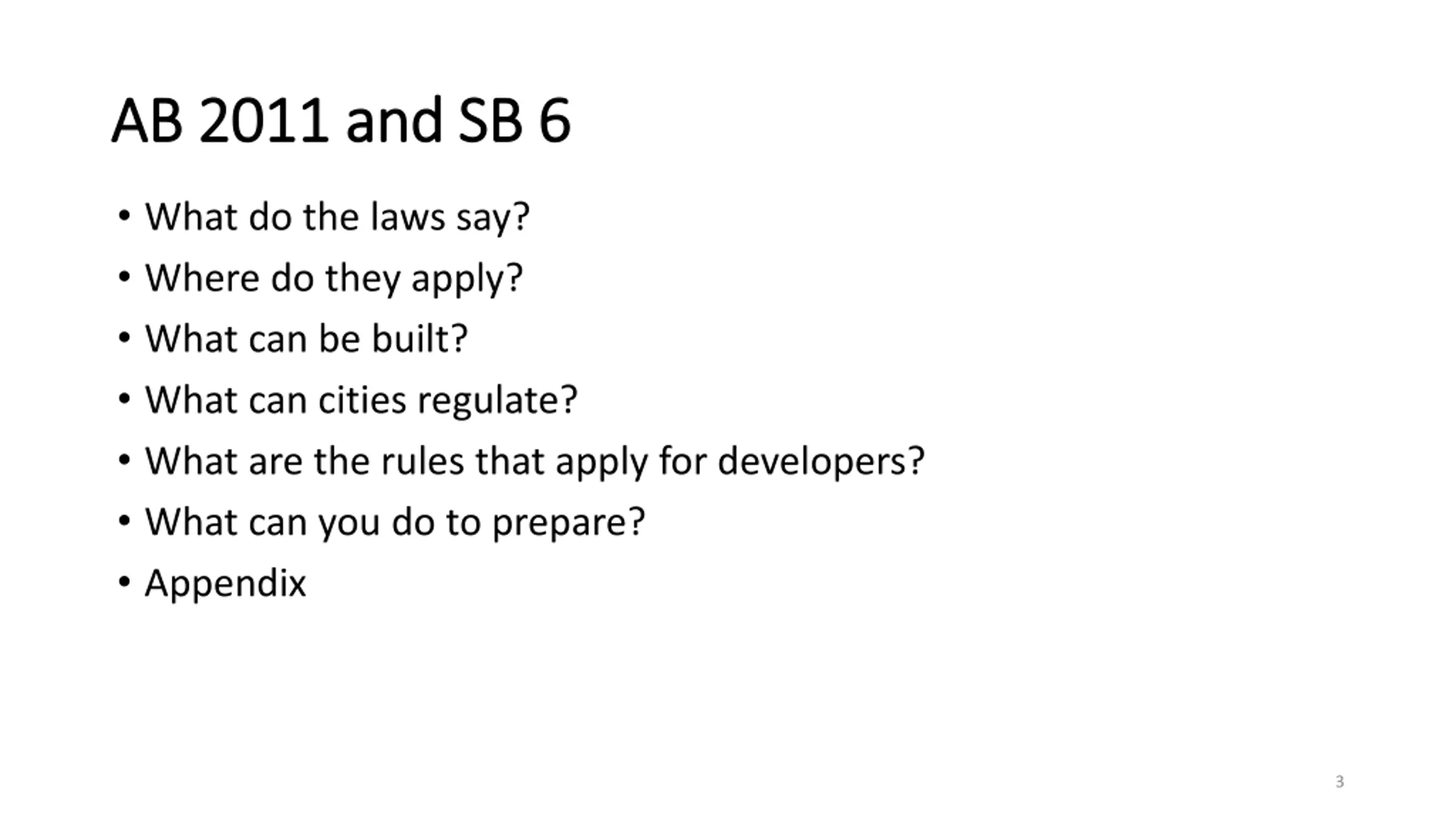 AB 2011 and SB 6

• What do the laws say?
• Where do they apply?
• What can be built?
• What can cities regulate?
• What are the rules that apply for developers?
• What can you do to prepare?
• Appendix

3